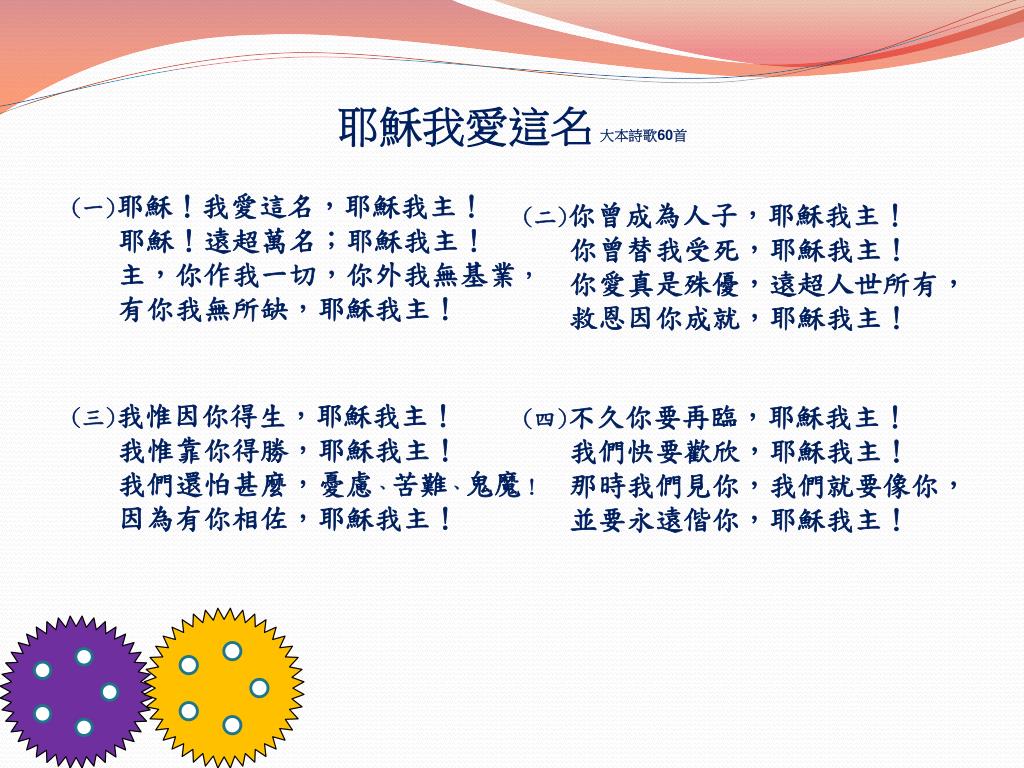 耶穌我愛這名 大本詩歌60首

(一)耶穌！我愛這名，耶穌我主！
耶穌！遠超萬名；耶穌我主！
主，你作我一切，你外我無基業，
有你我無所缺，耶穌我主！

(二)你曾成為人子，耶穌我主！
你曾替我受死，耶穌我主！
你愛真是殊優，遠超人世所有，
救恩因你成就，耶穌我主！

(三)我惟因你得生，耶穌我主！
我惟靠你得勝，耶穌我主！
我們還怕甚麼，憂慮、苦難、鬼魔！
因為有你相佐，耶穌我主！

(四)不久你要再臨，耶穌我主！
我們快要歡欣，耶穌我主！
那時我們見你，我們就要像你，
並要永遠偕你，耶穌我主！